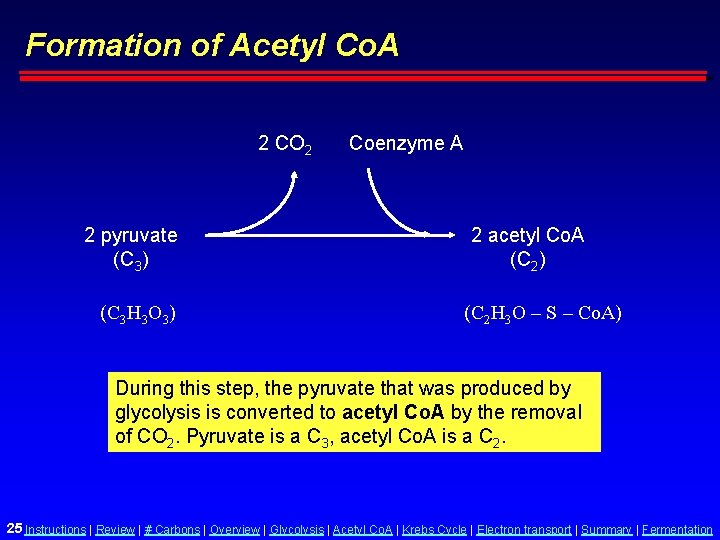 Formation of Acetyl CoA

2 $CO_2$

Coenzyme A

2 pyruvate
($C_3$)

2 acetyl CoA
($C_2$)

($C_3H_3O_3$)

($C_2H_3O - S - CoA$)

During this step, the pyruvate that was produced by glycolysis is converted to acetyl CoA by the removal of $CO_2$. Pyruvate is a $C_3$, acetyl CoA is a $C_2$.

25 Instructions | Review | # Carbons | Overview | Glycolysis | Acetyl CoA | Krebs Cycle | Electron transport | Summary | Fermentation